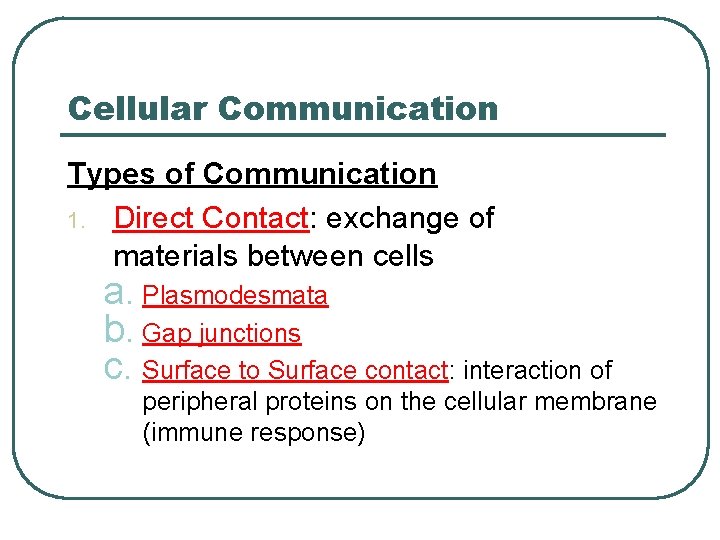 Cellular Communication

Types of Communication

1. Direct Contact: exchange of materials between cells

a. Plasmodesmata
b. Gap junctions
c. Surface to Surface contact: interaction of peripheral proteins on the cellular membrane (immune response)